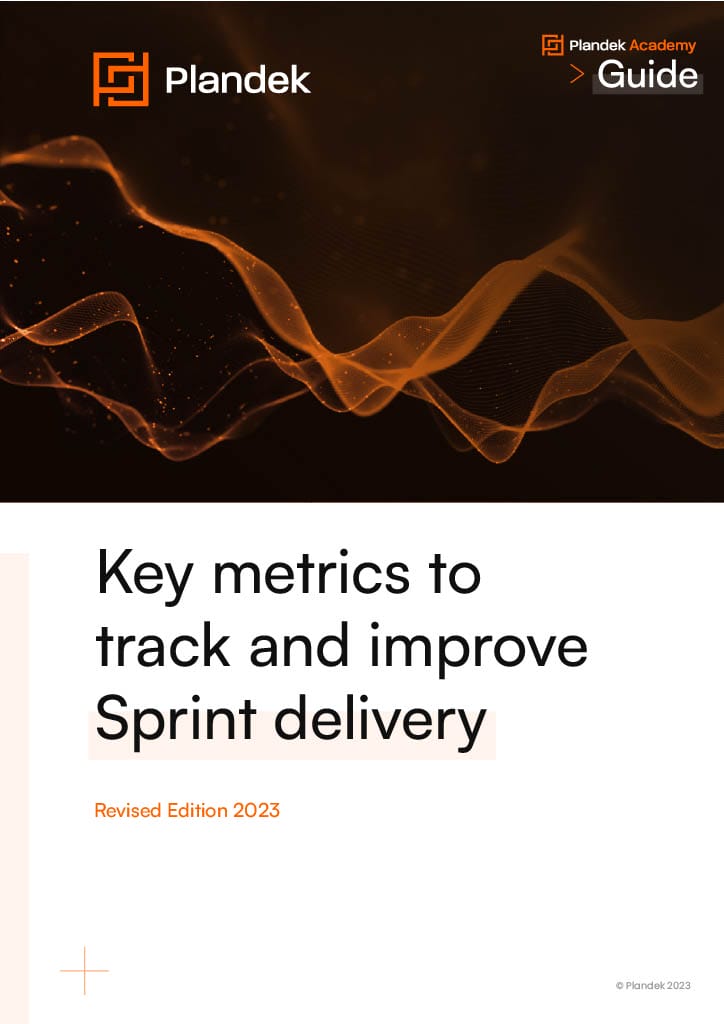 Plandek

Plandek Academy
> Guide

Key metrics to track and improve Sprint delivery

Revised Edition 2023

© Plandek 2023